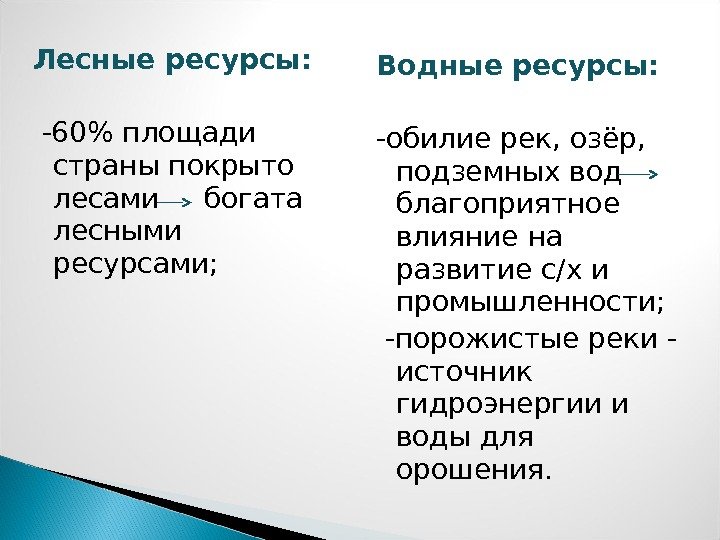 Лесные ресурсы:

-60% площади страны покрыто лесами → богата лесными ресурсами;

Водные ресурсы:

-обилие рек, озёр, подземных вод → благоприятное влияние на развитие с/х и промышленности;

-порожистые реки - источник гидроэнергии и воды для орошения.